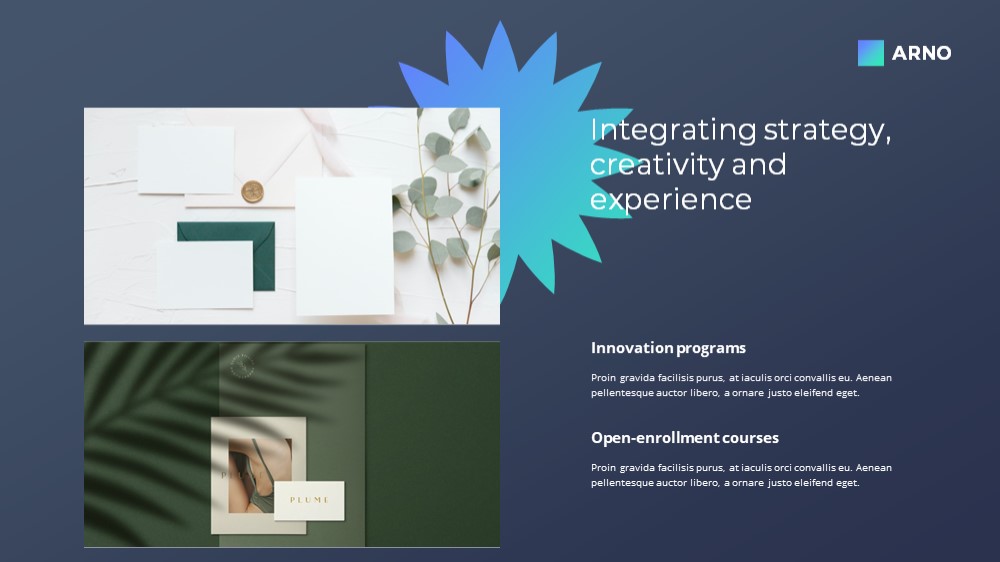 ARNO

Integrating strategy, creativity and experience

PLUME

Innovation programs

Proin gravida facilisis purus, at iaculis orci convallis eu. Aenean pellentesque auctor libero, a ornare justo eleifend eget.

Open-enrollment courses

Proin gravida facilisis purus, at iaculis orci convallis eu. Aenean pellentesque auctor libero, a ornare justo eleifend eget.